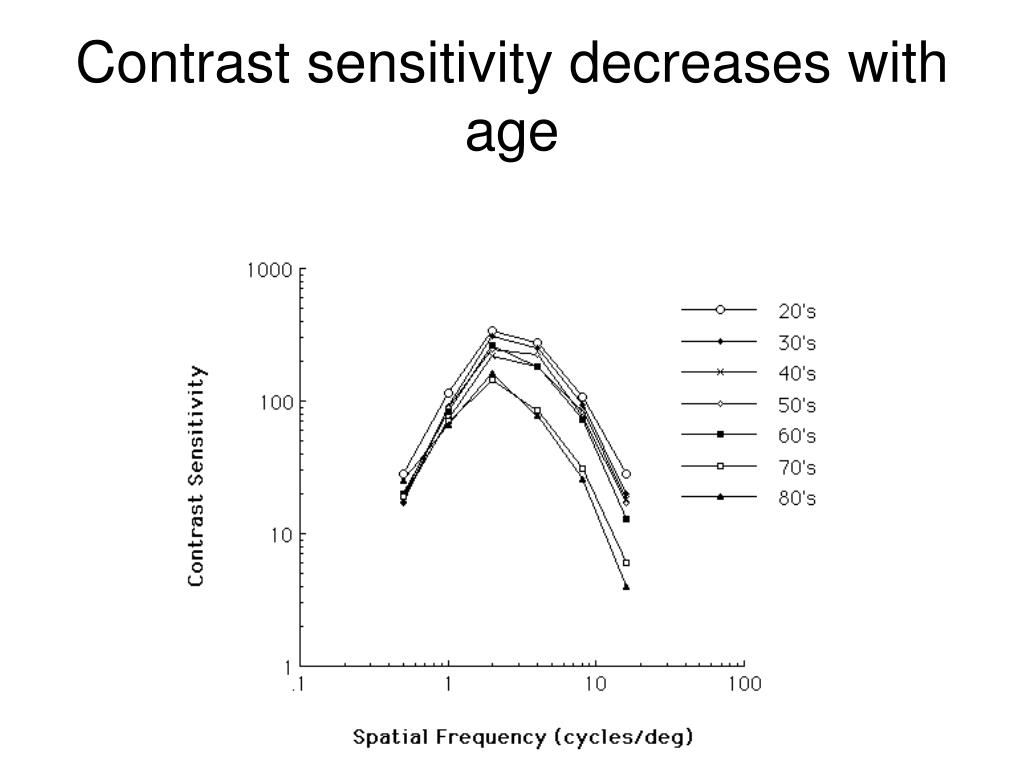 Contrast sensitivity decreases with age

1000
100
10
1
Contrast Sensitivity

.1
1
10
100
Spatial Frequency (cycles/deg)

20's
30's
40's
50's
60's
70's
80's